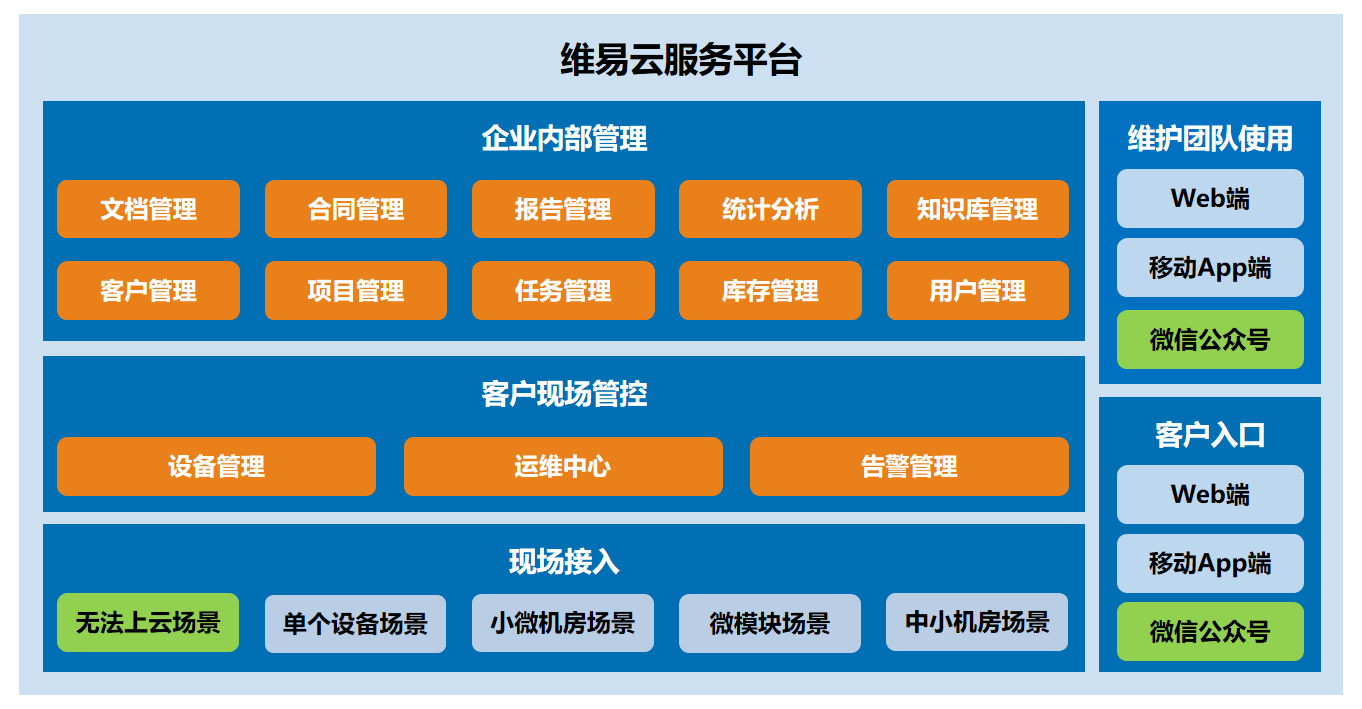 维易云服务平台

企业内部管理

文档管理
合同管理
报告管理
统计分析
知识库管理
客户管理
项目管理
任务管理
库存管理
用户管理

客户现场管控

设备管理
运维中心
告警管理

现场接入

无法上云场景
单个设备场景
小微机房场景
微模块场景
中小机房场景

维护团队使用

Web端
移动App端
微信公众号

客户入口

Web端
移动App端
微信公众号